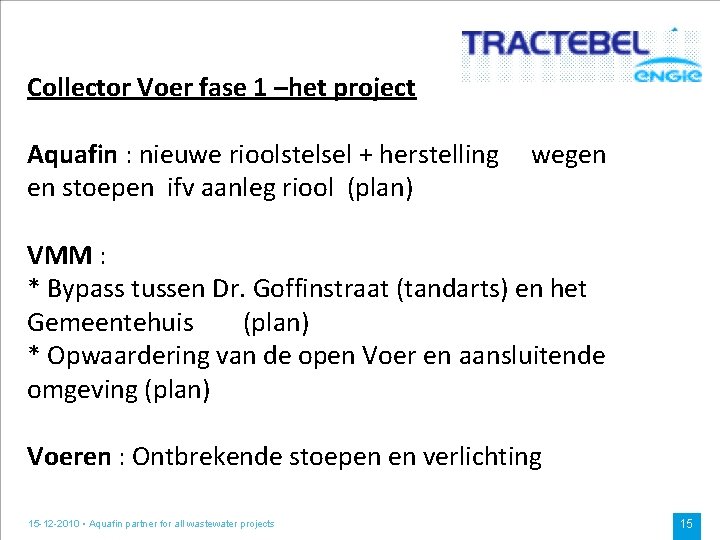 TRACTEBEL
engie

Collector Voer fase 1 –het project

Aquafin : nieuwe rioolstelsel + herstelling wegen en stoepen ifv aanleg riool (plan)

VMM :
* Bypass tussen Dr. Goffinstraat (tandarts) en het Gemeentehuis (plan)
* Opwaardering van de open Voer en aansluitende omgeving (plan)

Voeren : Ontbrekende stoepen en verlichting

15-12-2010 • Aquafin partner for all wastewater projects

15